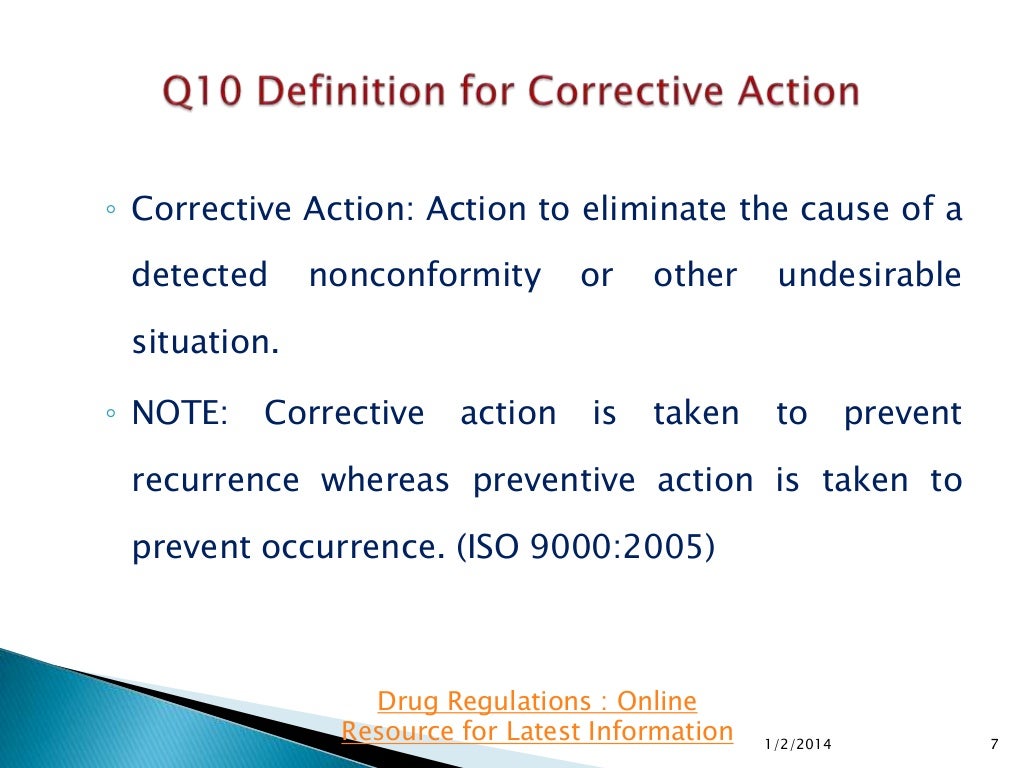 Q10 Definition for Corrective Action

◦ Corrective Action: Action to eliminate the cause of a detected nonconformity or other undesirable situation.

◦ NOTE: Corrective action is taken to prevent recurrence whereas preventive action is taken to prevent occurrence. (ISO 9000:2005)

Drug Regulations : Online Resource for Latest Information

1/2/2014

7